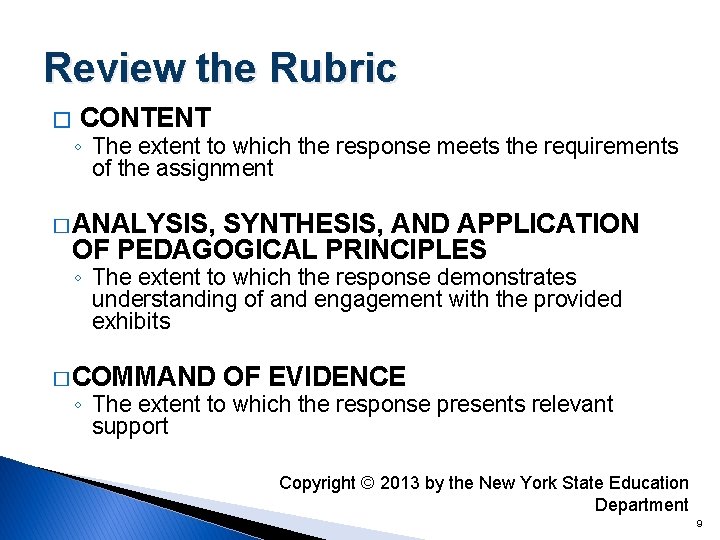 Review the Rubric

□ CONTENT
◦ The extent to which the response meets the requirements of the assignment

□ ANALYSIS, SYNTHESIS, AND APPLICATION OF PEDAGOGICAL PRINCIPLES
◦ The extent to which the response demonstrates understanding of and engagement with the provided exhibits

□ COMMAND OF EVIDENCE
◦ The extent to which the response presents relevant support

Copyright © 2013 by the New York State Education Department

9